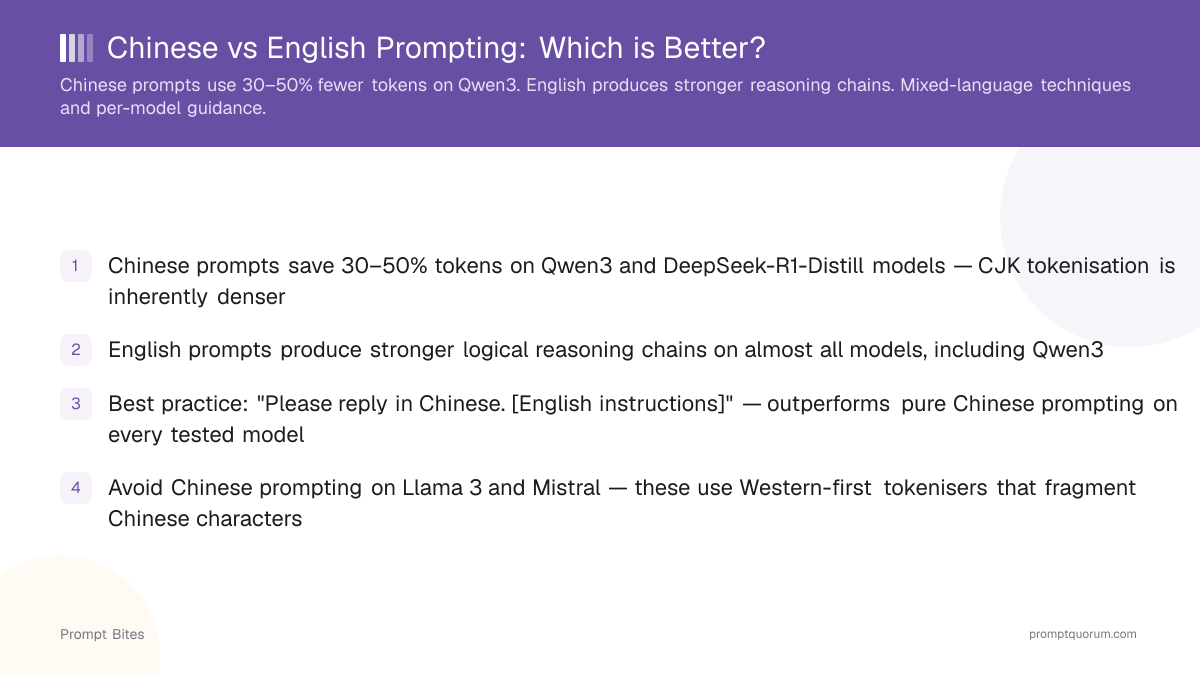 Chinese vs English Prompting: Which is Better?

Chinese prompts use 30–50% fewer tokens on Qwen3. English produces stronger reasoning chains. Mixed-language techniques and per-model guidance.

1 Chinese prompts save 30–50% tokens on Qwen3 and DeepSeek-R1-Distill models — CJK tokenisation is inherently denser

2 English prompts produce stronger logical reasoning chains on almost all models, including Qwen3

3 Best practice: "Please reply in Chinese. [English instructions]" — outperforms pure Chinese prompting on every tested model

4 Avoid Chinese prompting on Llama 3 and Mistral — these use Western-first tokenisers that fragment Chinese characters

Prompt Bites

promptquorum.com